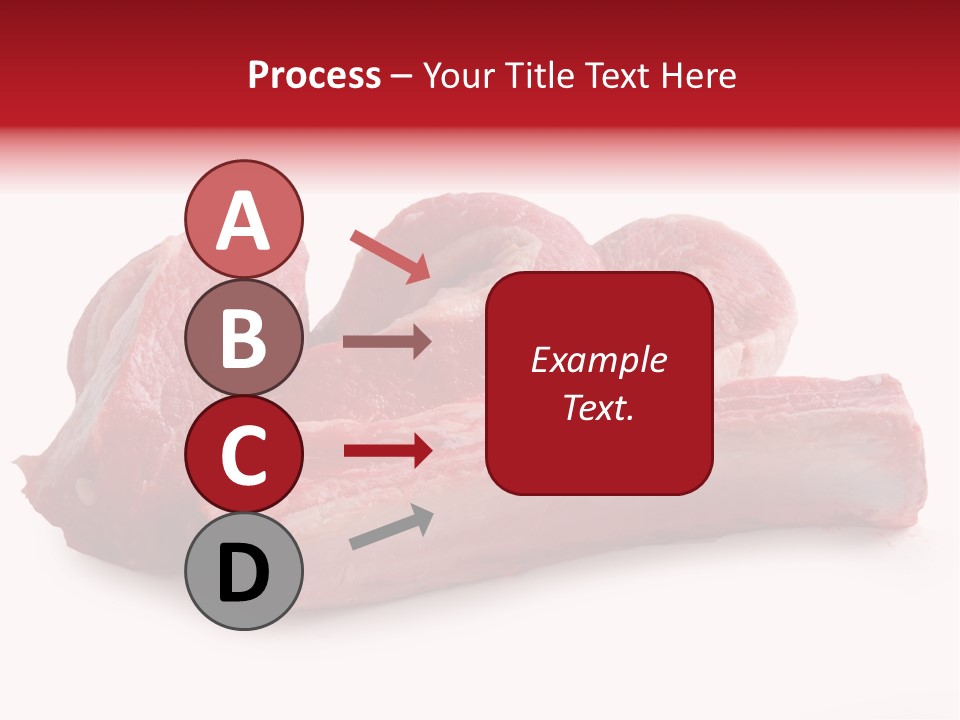 Process – Your Title Text Here

A

B

C

D

Example Text.